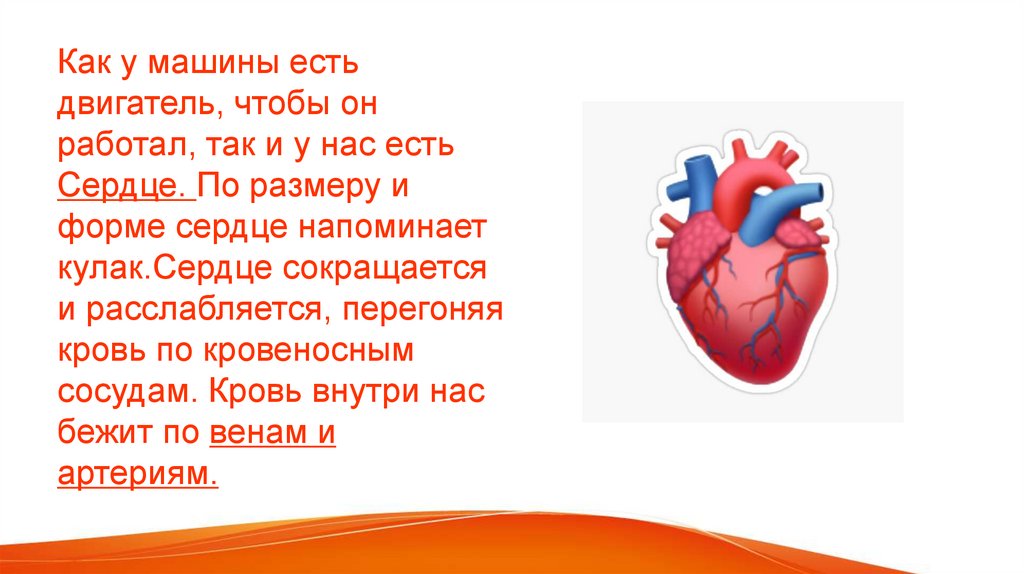 Как у машины есть двигатель, чтобы он работал, так и у нас есть Сердце. По размеру и форме сердце напоминает кулак.Сердце сокращается и расслабляется, перегоняя кровь по кровеносным сосудам. Кровь внутри нас бежит по венам и артериям.